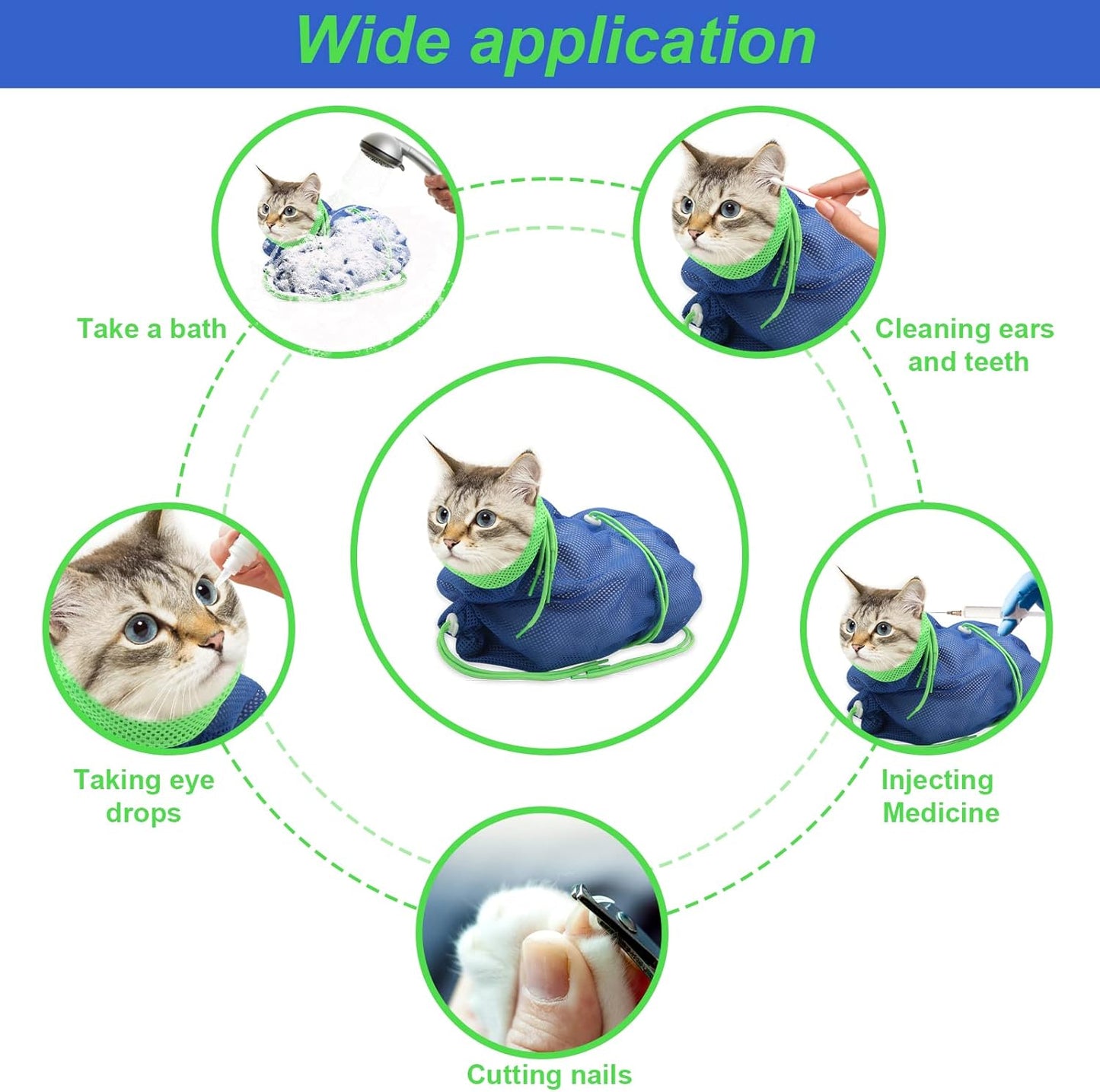 Wide application

Take a bath

Cleaning ears and teeth

Taking eye drops

Injecting Medicine

Cutting nails